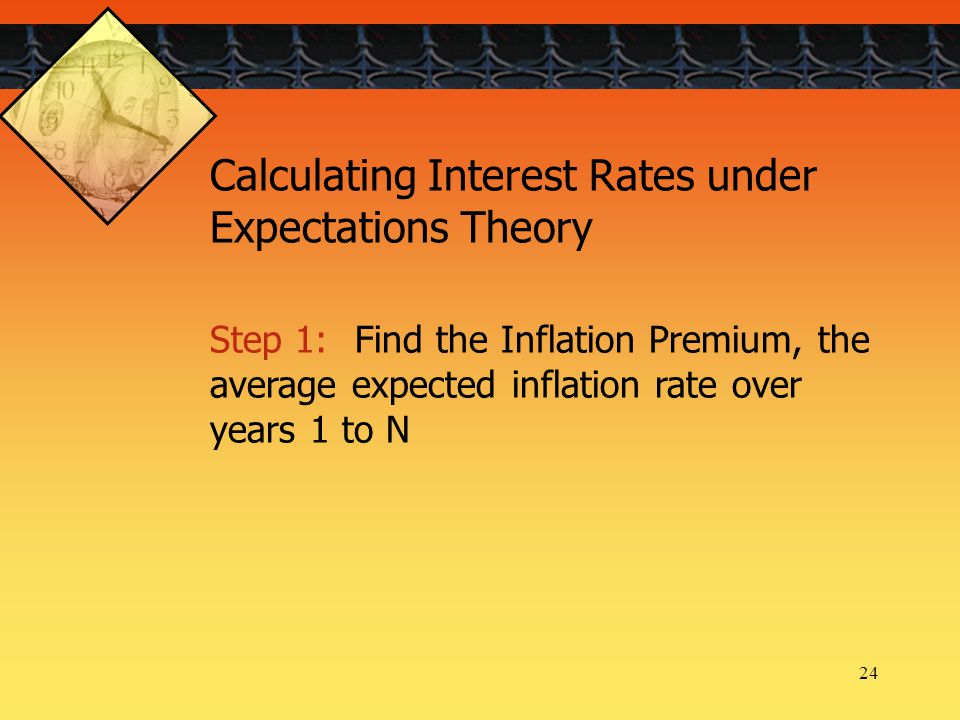 Calculating Interest Rates under Expectations Theory

Step 1: Find the Inflation Premium, the average expected inflation rate over years 1 to N

24